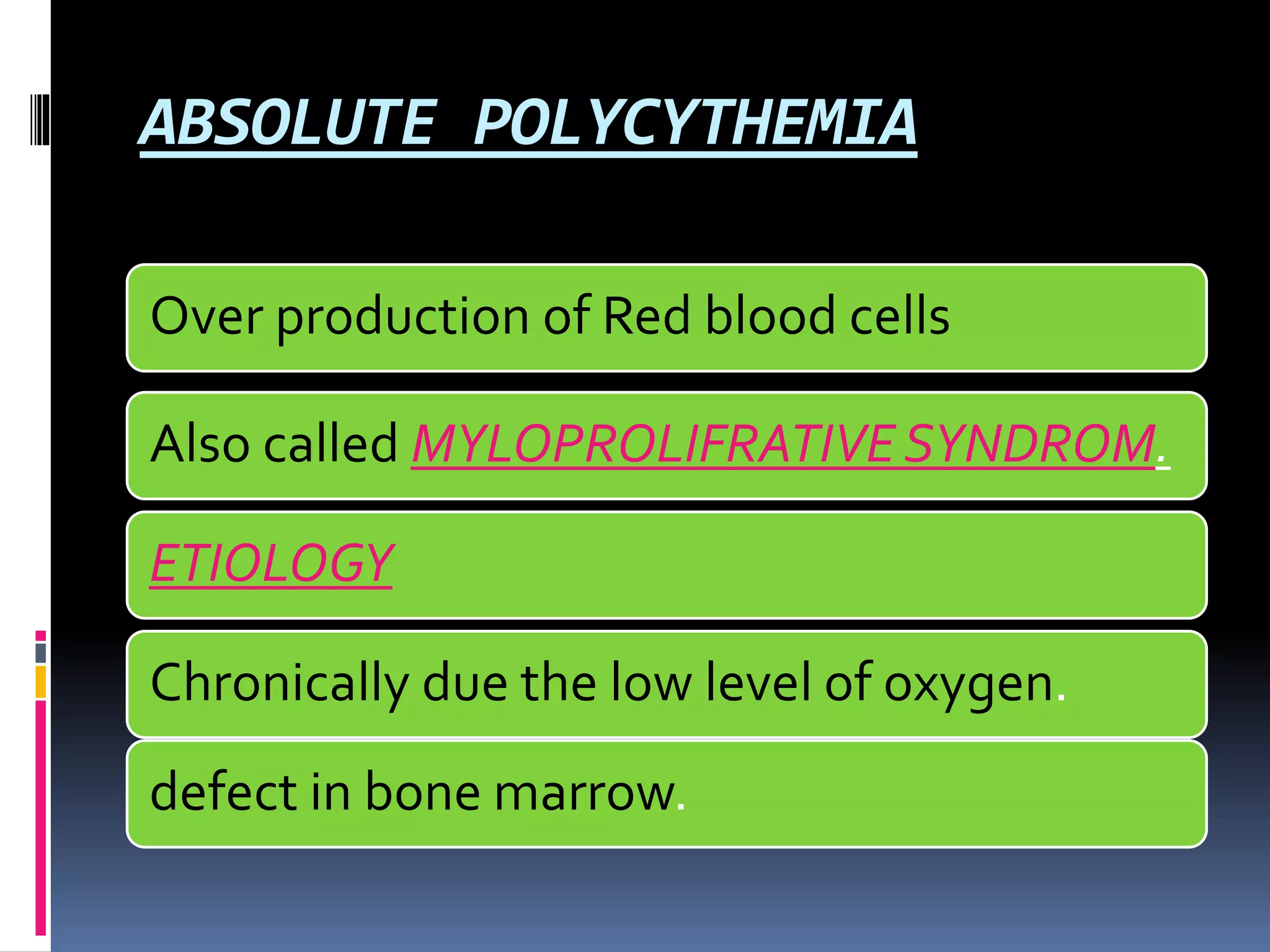 ABSOLUTE POLYCYTHEMIA

Over production of Red blood cells

Also called MYLOPROLIFRATIVE SYNDROM.

ETIOLOGY

Chronically due the low level of oxygen.

defect in bone marrow.